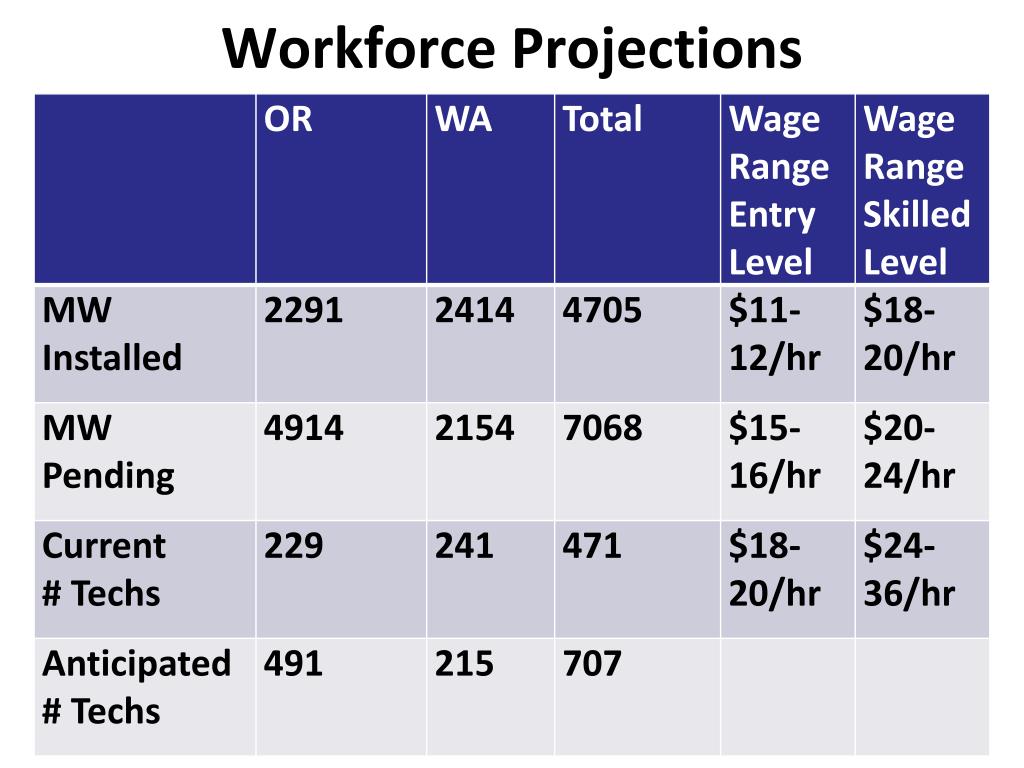 Workforce Projections

| | OR | WA | Total | Wage Range Entry Level | Wage Range Skilled Level |
|---|---|---|---|---|---|
| MW Installed | 2291 | 2414 | 4705 | \$11-12/hr | \$18-20/hr |
| MW Pending | 4914 | 2154 | 7068 | \$15-16/hr | \$20-24/hr |
| Current # Techs | 229 | 241 | 471 | \$18-20/hr | \$24-36/hr |
| Anticipated # Techs | 491 | 215 | 707 | | |